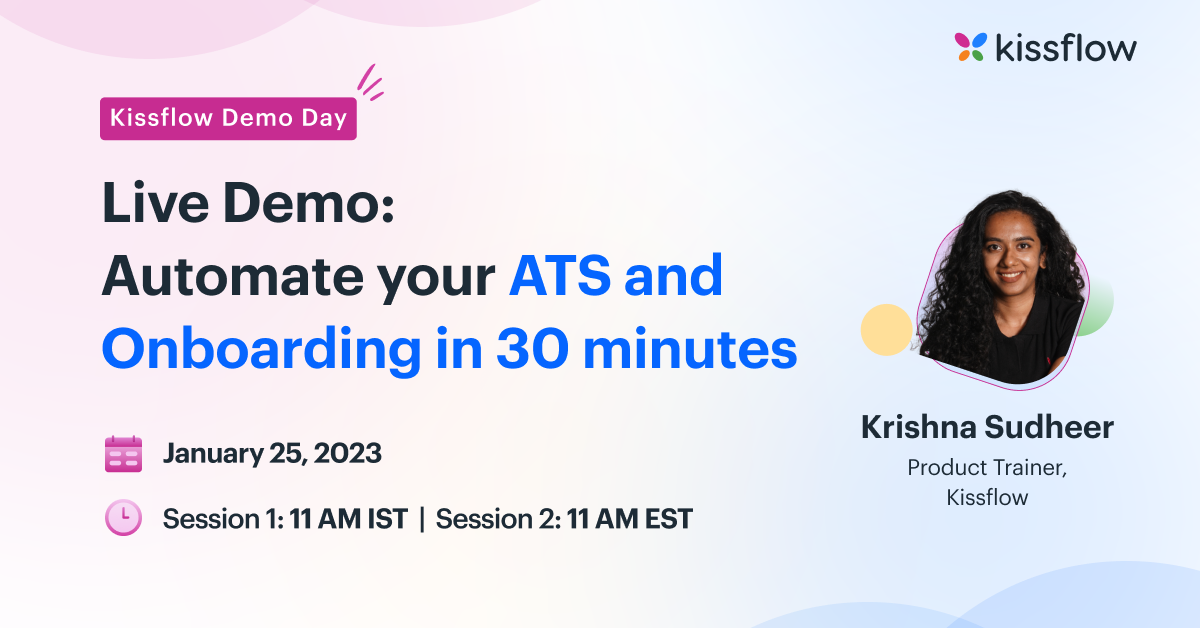 kissflow

Kissflow Demo Day

Live Demo:
Automate your ATS and Onboarding in 30 minutes

January 25, 2023

Session 1: 11 AM IST | Session 2: 11 AM EST

Krishna Sudheer
Product Trainer, Kissflow